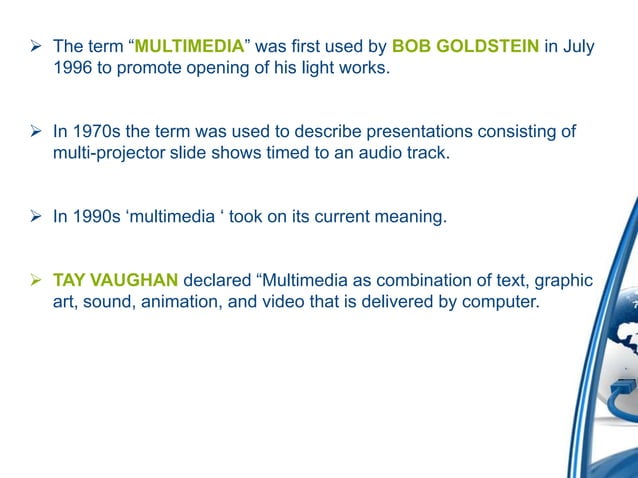 ➢ The term “MULTIMEDIA” was first used by BOB GOLDSTEIN in July 1996 to promote opening of his light works.

➢ In 1970s the term was used to describe presentations consisting of multi-projector slide shows timed to an audio track.

➢ In 1990s ‘multimedia ‘ took on its current meaning.

➢ TAY VAUGHAN declared “Multimedia as combination of text, graphic art, sound, animation, and video that is delivered by computer.